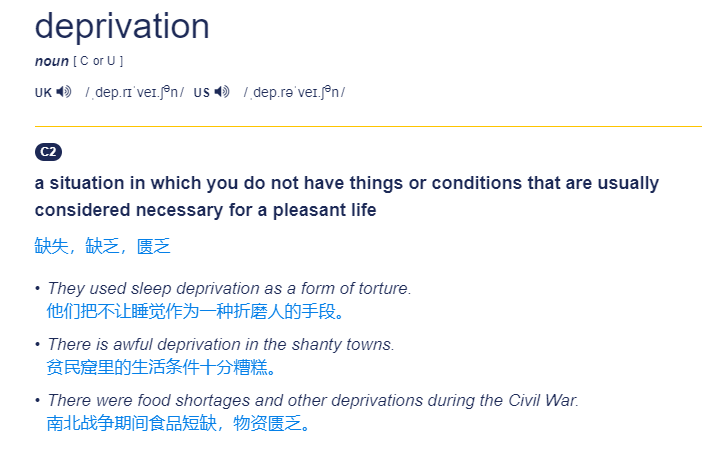 deprivation

noun [ C or U ]

UK /ˌdep.rɪˈveɪ.ʃᵊn/ US /ˌdep.rəˈveɪ.ʃᵊn/

C2

a situation in which you do not have things or conditions that are usually considered necessary for a pleasant life

缺失，缺乏，匮乏

• They used sleep deprivation as a form of torture.
他们把不让睡觉作为一种折磨人的手段。

• There is awful deprivation in the shanty towns.
贫民窟里的生活条件十分糟糕。

• There were food shortages and other deprivations during the Civil War.
南北战争期间食品短缺，物资匮乏。